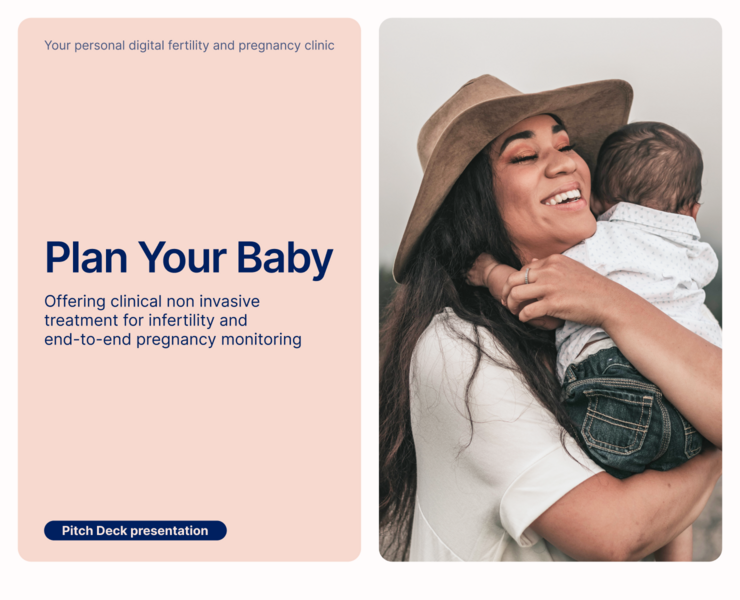 Your personal digital fertility and pregnancy clinic

Plan Your Baby

Offering clinical non invasive treatment for infertility and end-to-end pregnancy monitoring

Pitch Deck presentation